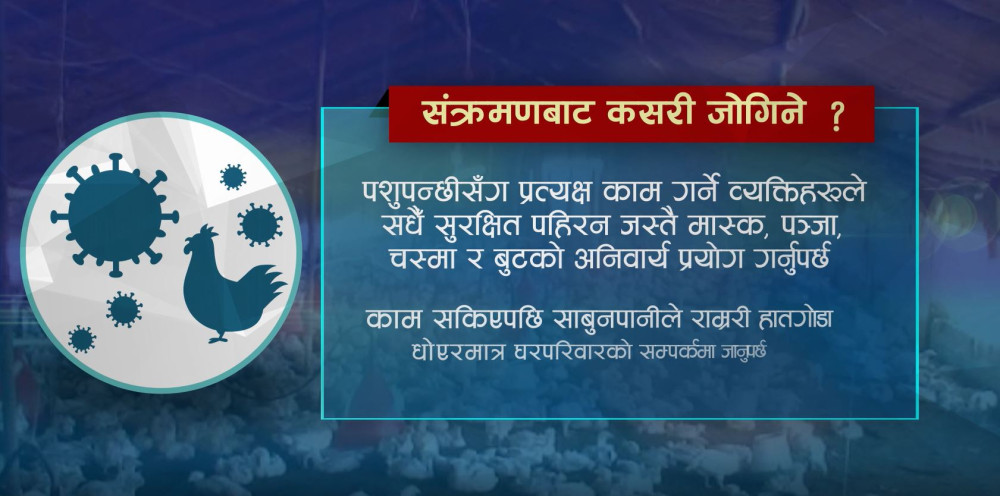 संक्रमणबाट कसरी जोगिने ?

पशुपन्छीसँग प्रत्यक्ष काम गर्ने व्यक्तिहरूले सधैं सुरक्षित पहिरन जस्तै मास्क, पञ्जा, चस्मा र बुटको अनिवार्य प्रयोग गर्नुपर्छ

काम सकिएपछि साबुनपानीले राम्ररी हातगोडा धोएरमात्र घरपरिवारको सम्पर्कमा जानुपर्छ